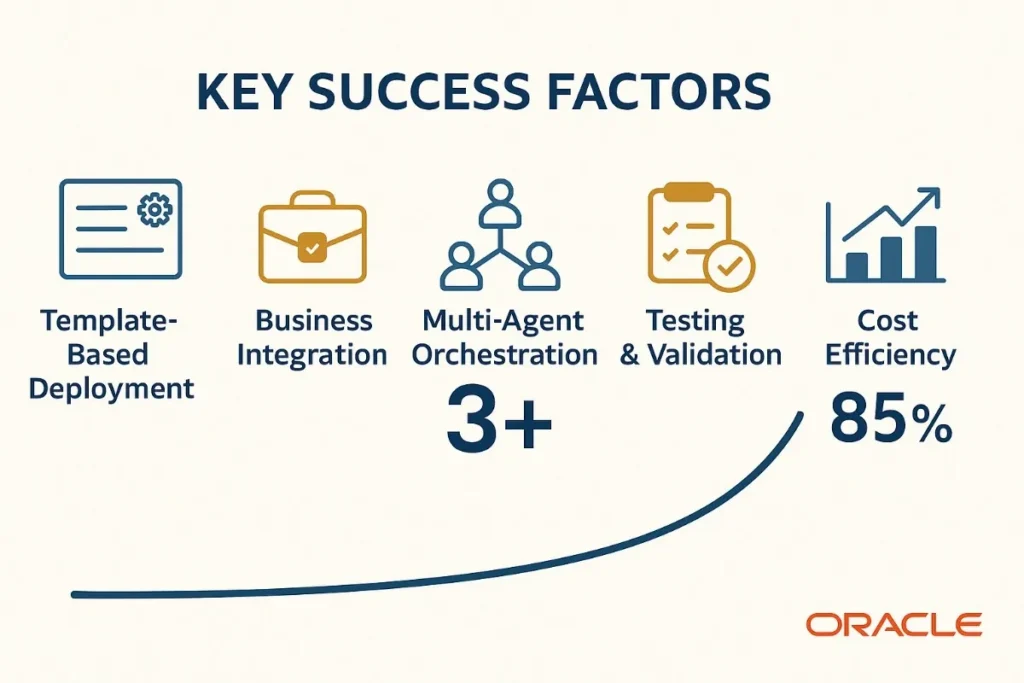 KEY SUCCESS FACTORS

Template-Based Deployment

Business Integration

Multi-Agent Orchestration

3+

Testing & Validation

Cost Efficiency

85%

ORACLE